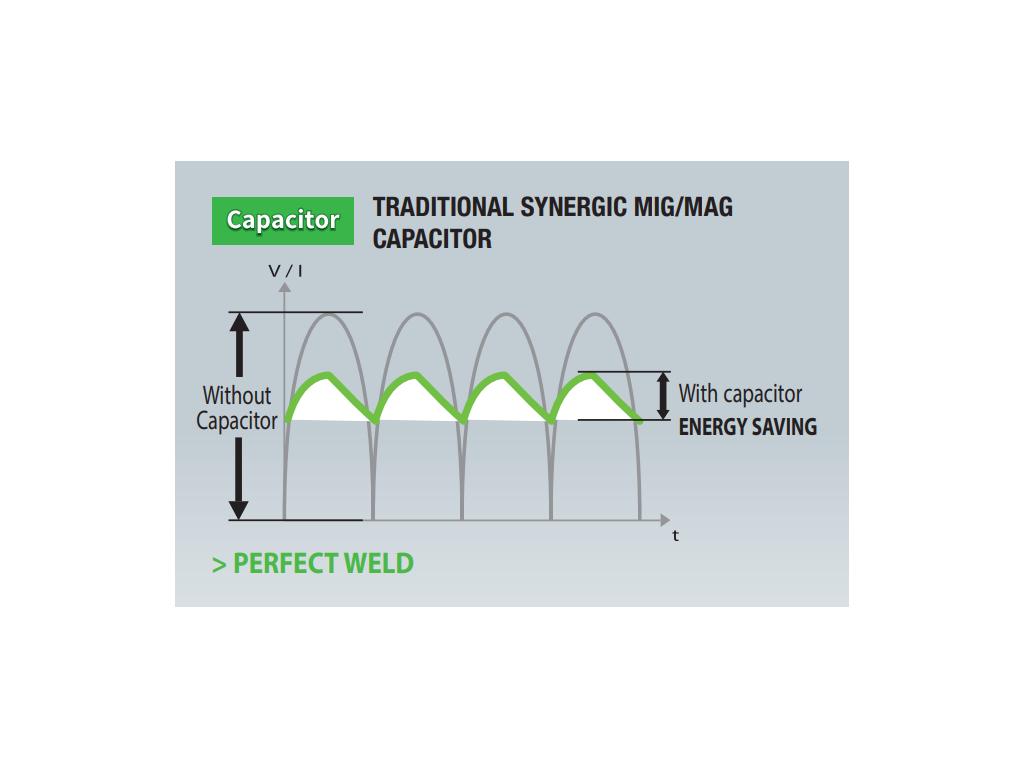 Capacitor

TRADITIONAL SYNERGIC MIG/MAG CAPACITOR

V / I

Without Capacitor

With capacitor
ENERGY SAVING

t

> PERFECT WELD